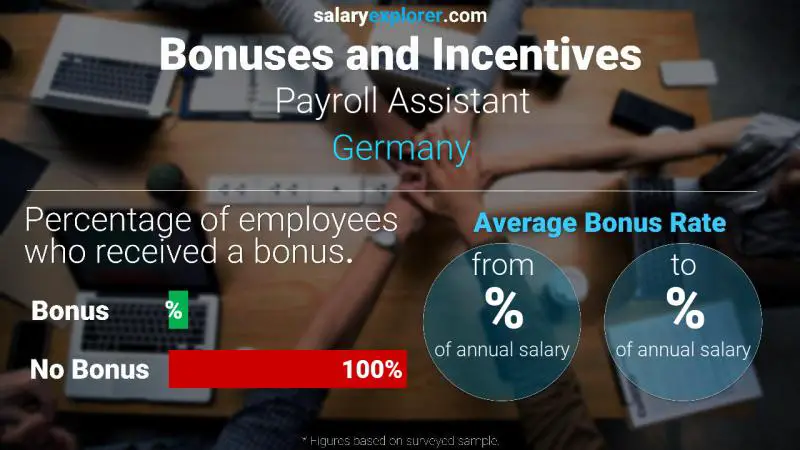 salaryexplorer.com
Bonuses and Incentives
Payroll Assistant
Germany

Percentage of employees who received a bonus.

Bonus %
No Bonus 100%

Average Bonus Rate
from
%
of annual salary
to
%
of annual salary

* Figures based on surveyed sample.